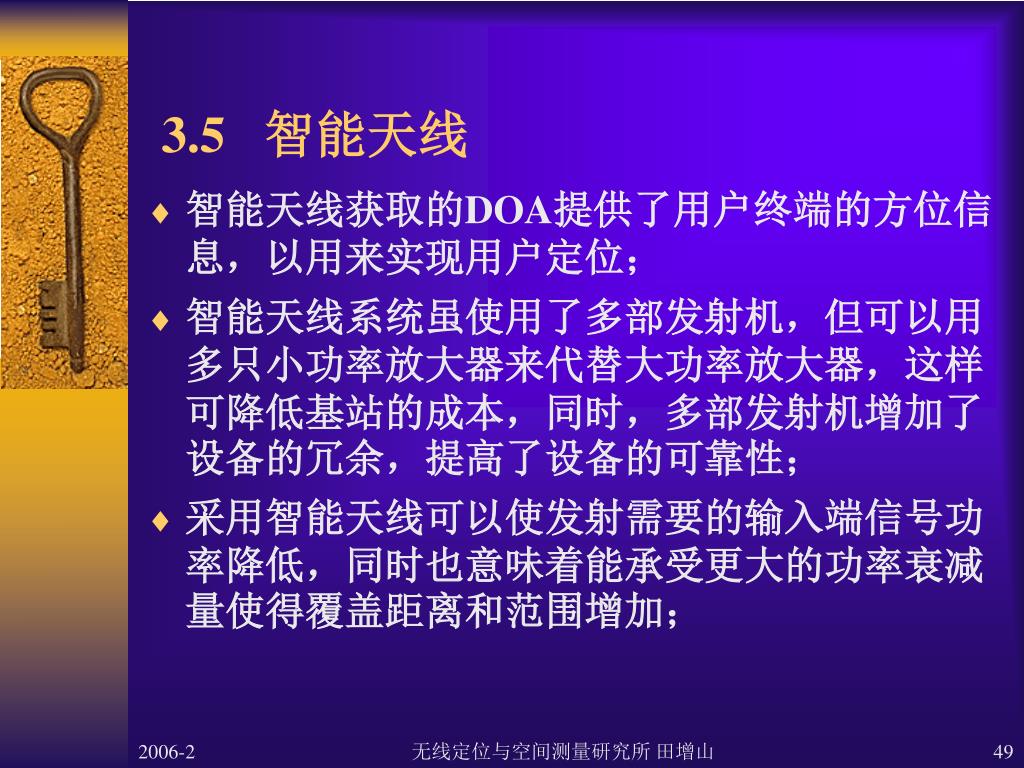 3.5 智能天线

♦ 智能天线获取的DOA提供了用户终端的方位信息，以用来实现用户定位；

♦ 智能天线系统虽使用了多部发射机，但可以用多只小功率放大器来代替大功率放大器，这样可降低基站的成本，同时，多部发射机增加了设备的冗余，提高了设备的可靠性；

♦ 采用智能天线可以使发射需要的输入端信号功率降低，同时也意味着能承受更大的功率衰减量使得覆盖距离和范围增加；

2006-2

无线定位与空间测量研究所 田增山

49